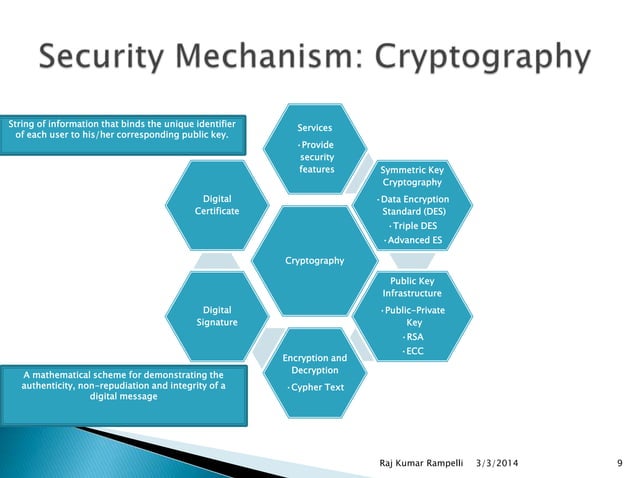 Security Mechanism: Cryptography

String of information that binds the unique identifier of each user to his/her corresponding public key.

Services
• Provide security features

Symmetric Key Cryptography
• Data Encryption Standard (DES)
• Triple DES
• Advanced ES

Digital Certificate

Cryptography

Public Key Infrastructure
• Public-Private Key
• RSA
• ECC

Digital Signature

Encryption and Decryption
• Cypher Text

A mathematical scheme for demonstrating the authenticity, non-repudiation and integrity of a digital message

Raj Kumar Rampelli 3/3/2014 9